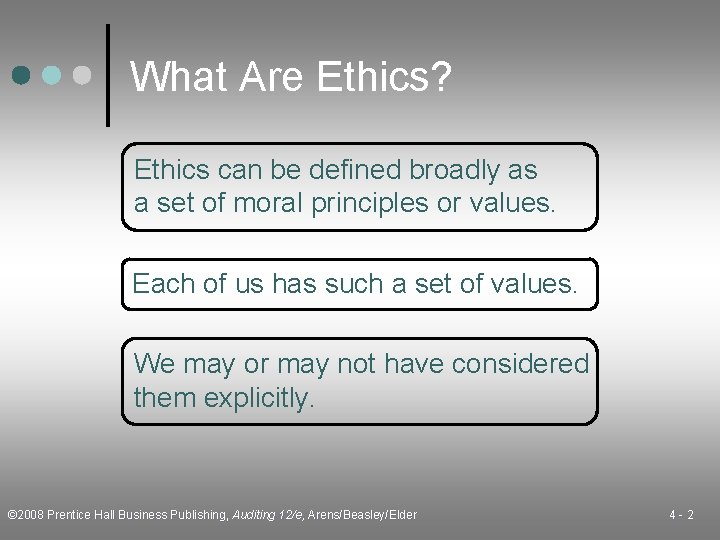 What Are Ethics?

Ethics can be defined broadly as a set of moral principles or values.

Each of us has such a set of values.

We may or may not have considered them explicitly.

©2008 Prentice Hall Business Publishing, Auditing 12/e, Arens/Beasley/Elder

4 - 2